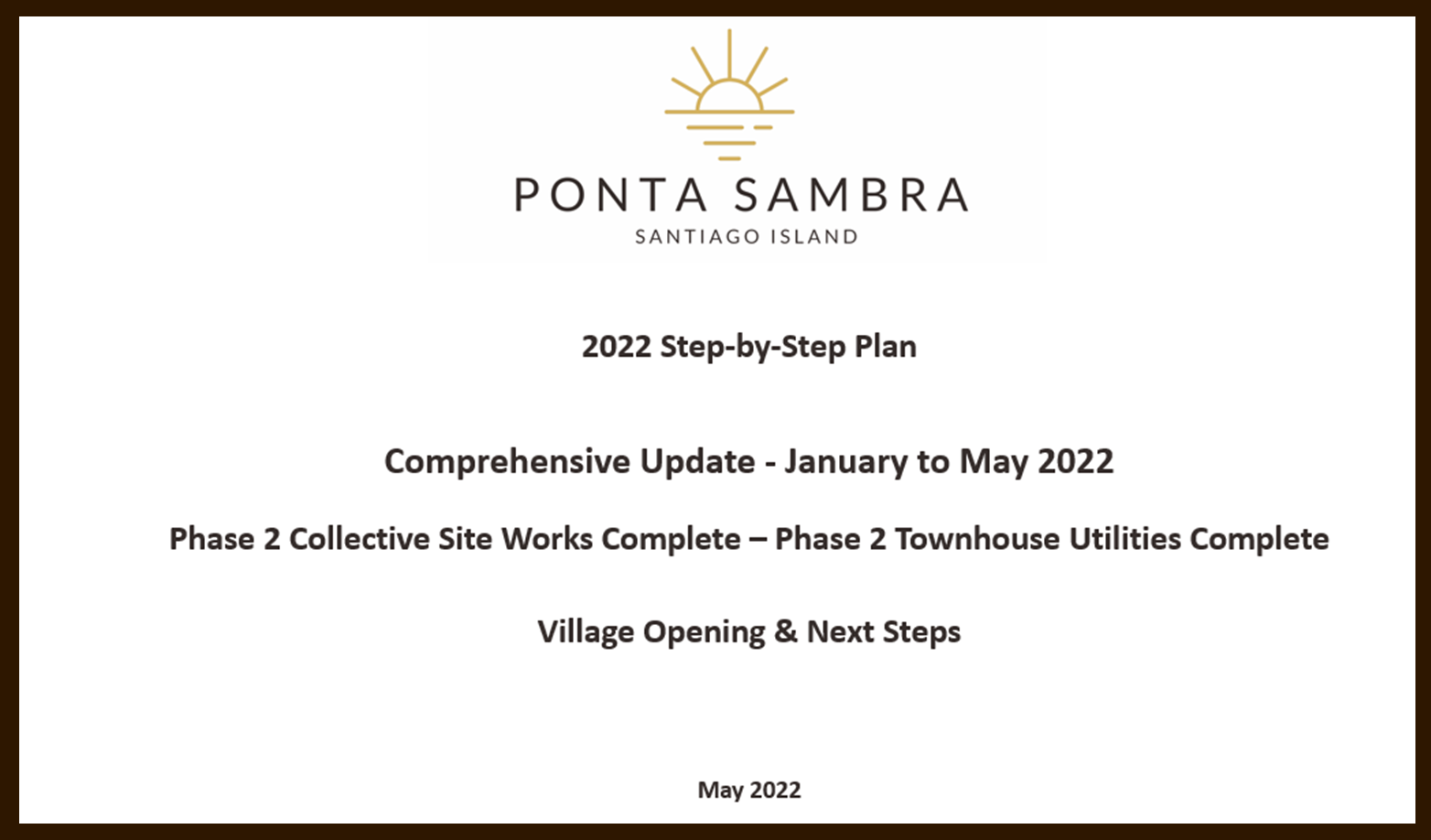 PONTA SAMBRA
SANTIAGO ISLAND

2022 Step-by-Step Plan

Comprehensive Update - January to May 2022

Phase 2 Collective Site Works Complete – Phase 2 Townhouse Utilities Complete

Village Opening & Next Steps

May 2022